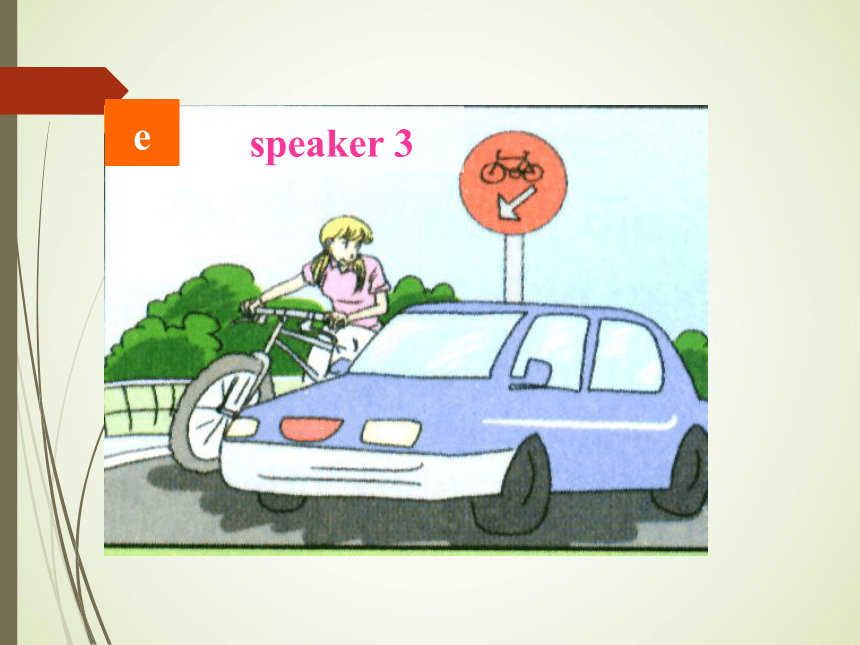 e

speaker 3